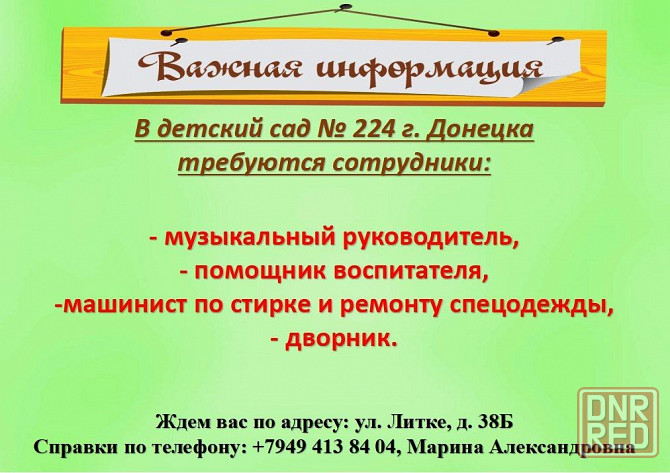 Важная информация

В детский сад № 224 г. Донецка требуются сотрудники:

- музыкальный руководитель,
- помощник воспитателя,
-машинист по стирке и ремонту спецодежды,
- дворник.

Ждем вас по адресу: ул. Литке, д. 38Б
Справки по телефону: +7949 413 84 04, Марина Александровна

DNR RED